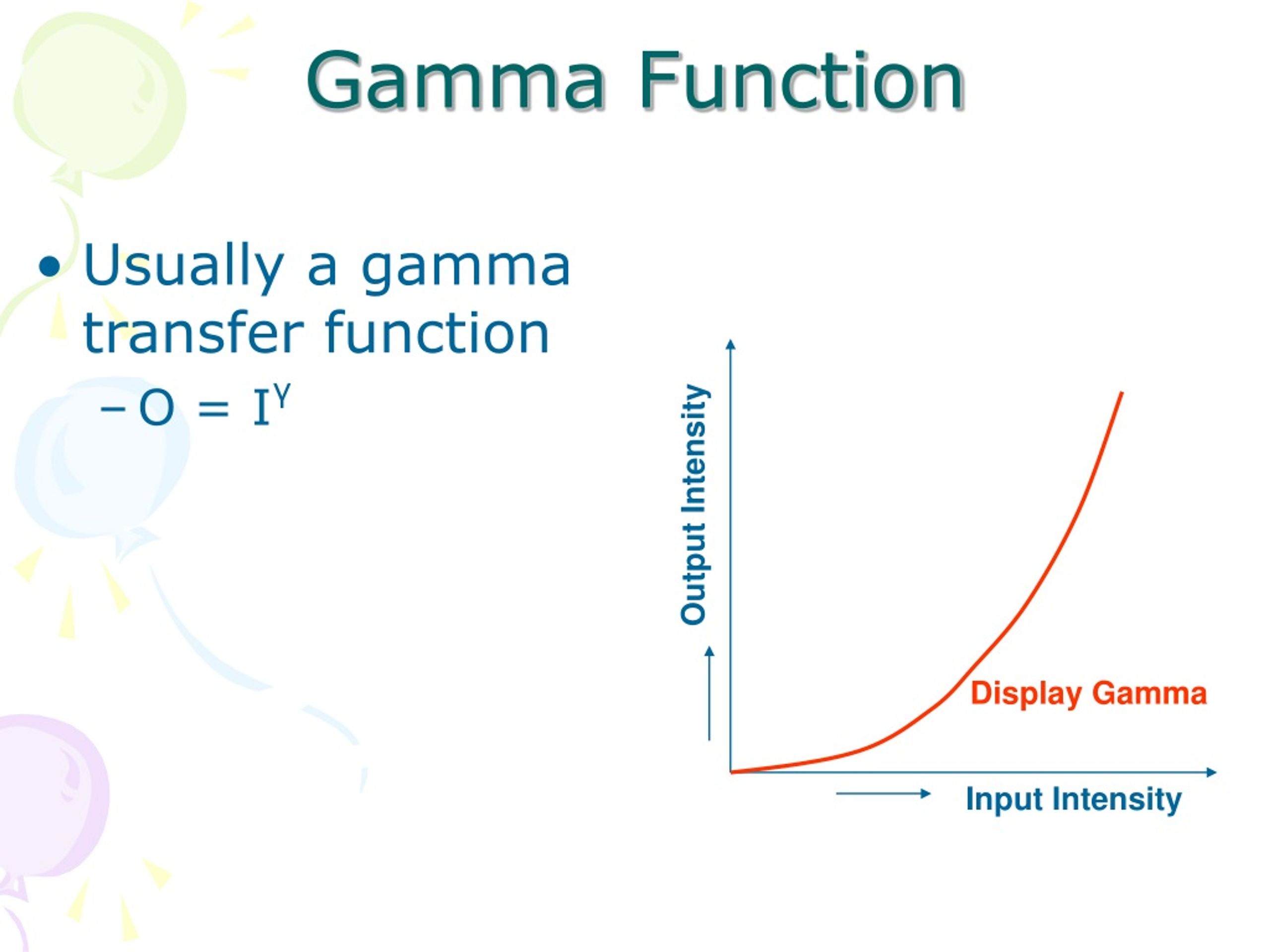 Gamma Function

• Usually a gamma transfer function
– $O = I^{\gamma}$

Output Intensity

Display Gamma

Input Intensity